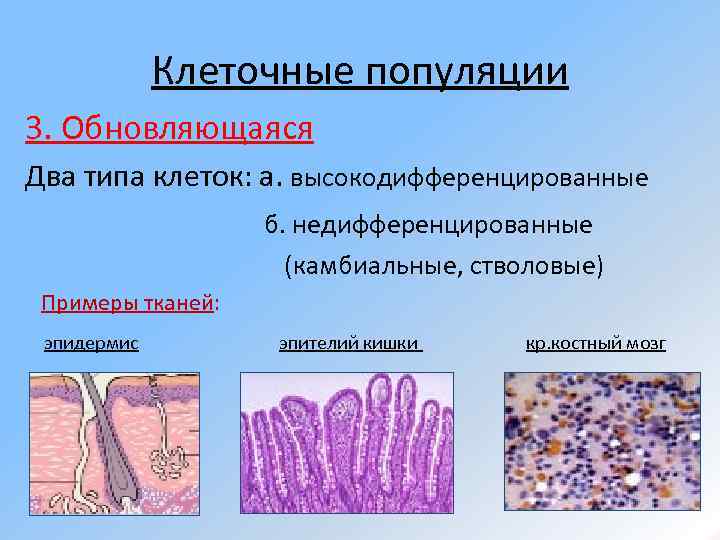 Клеточные популяции

3. Обновляющаяся

Два типа клеток: а. высокодифференцированные

б. недифференцированные (камбиальные, стволовые)

Примеры тканей:

эпидермис

эпителий кишки

кр.костный мозг